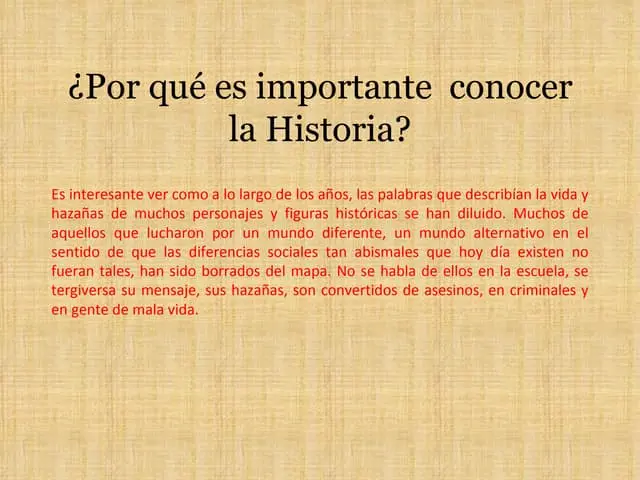 ¿Por qué es importante conocer la Historia?

Es interesante ver como a lo largo de los años, las palabras que describían la vida y hazañas de muchos personajes y figuras históricas se han diluido. Muchos de aquellos que lucharon por un mundo diferente, un mundo alternativo en el sentido de que las diferencias sociales tan abismales que hoy día existen no fueran tales, han sido borrados del mapa. No se habla de ellos en la escuela, se tergiversa su mensaje, sus hazañas, son convertidos de asesinos, en criminales y en gente de mala vida.